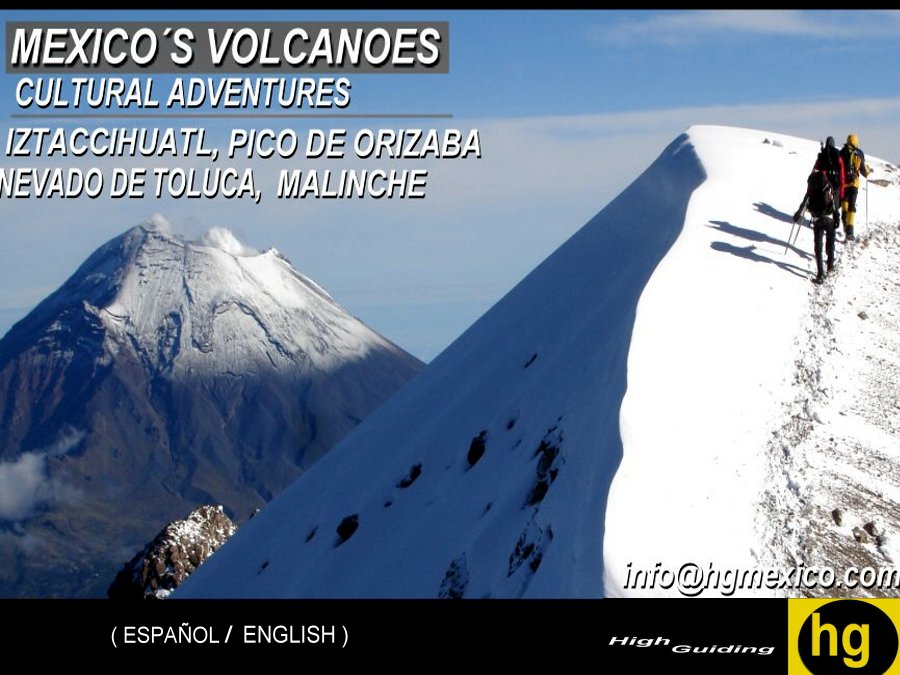 MEXICO´S VOLCANOES
CULTURAL ADVENTURES

IZTACCIHUATL, PICO DE ORIZABA
NEVADO DE TOLUCA, MALINCHE

info@hgmexico.com

( ESPAÑOL / ENGLISH )

High Guiding

hg